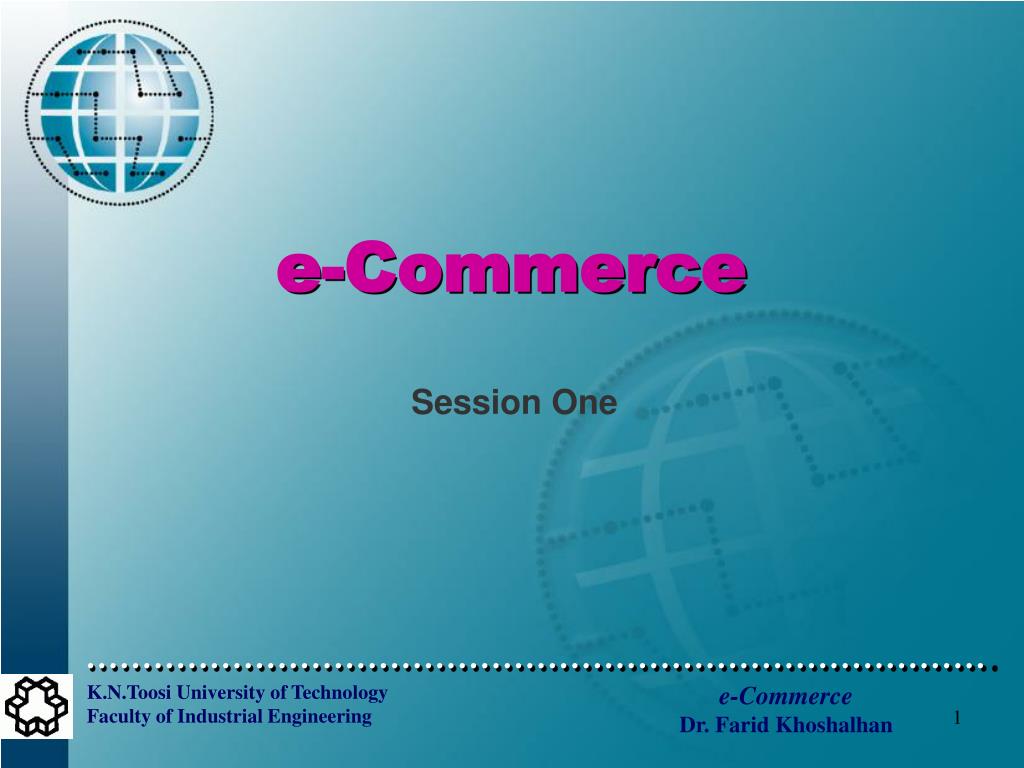 e-Commerce

Session One

K.N.Toosi University of Technology
Faculty of Industrial Engineering

e-Commerce
Dr. Farid Khoshalhan

1